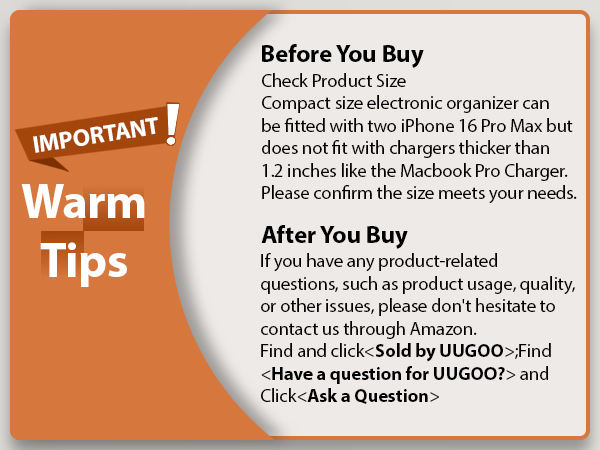 IMPORTANT !

Warm Tips

Before You Buy
Check Product Size
Compact size electronic organizer can be fitted with two iPhone 16 Pro Max but does not fit with chargers thicker than 1.2 inches like the Macbook Pro Charger. Please confirm the size meets your needs.

After You Buy
If you have any product-related questions, such as product usage, quality, or other issues, please don't hesitate to contact us through Amazon.
Find and click<Sold by UUGOO>;Find <Have a question for UUGOO?> and Click<Ask a Question>